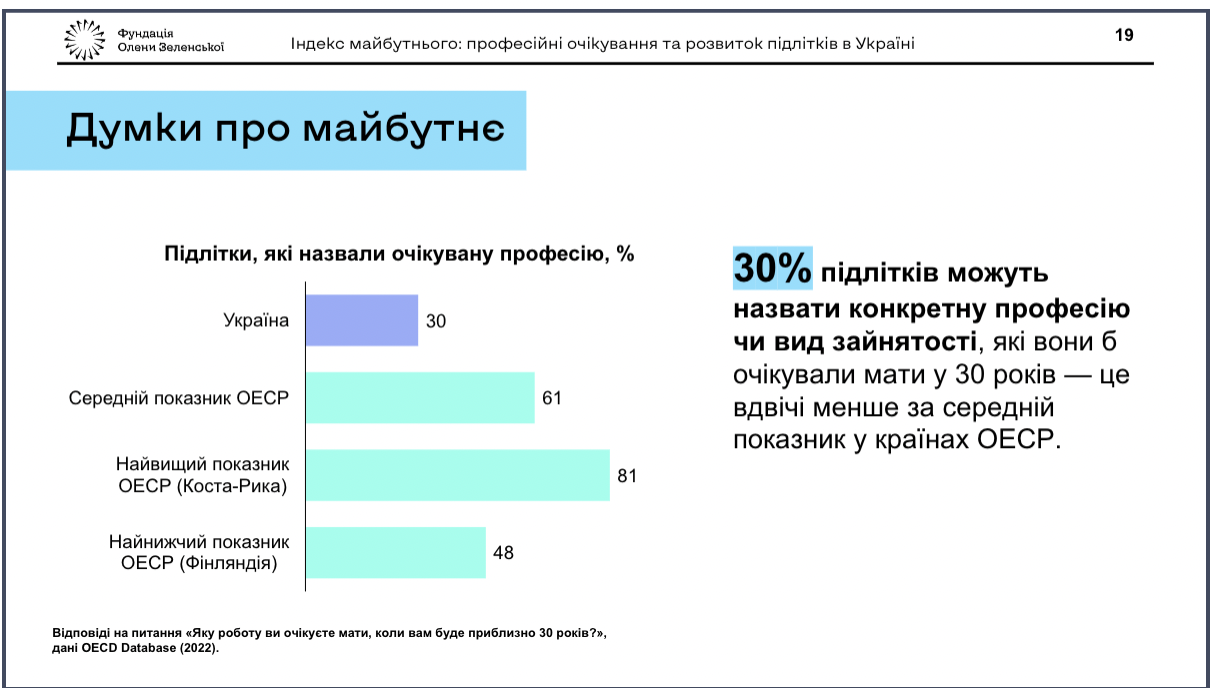 Фундація Олени Зеленської

Індекс майбутнього: професійні очікування та розвиток підлітків в Україні

19

Думки про майбутнє

Підлітки, які назвали очікувану професію, %

Україна 30

Середній показник ОЕСР 61

Найвищий показник ОЕСР (Коста-Рика) 81

Найнижчий показник ОЕСР (Фінляндія) 48

30% підлітків можуть назвати конкретну професію чи вид зайнятості, які вони б очікували мати у 30 років — це вдвічі менше за середній показник у країнах ОЕСР.

Відповіді на питання «Яку роботу ви очікуєте мати, коли вам буде приблизно 30 років?», дані OECD Database (2022).